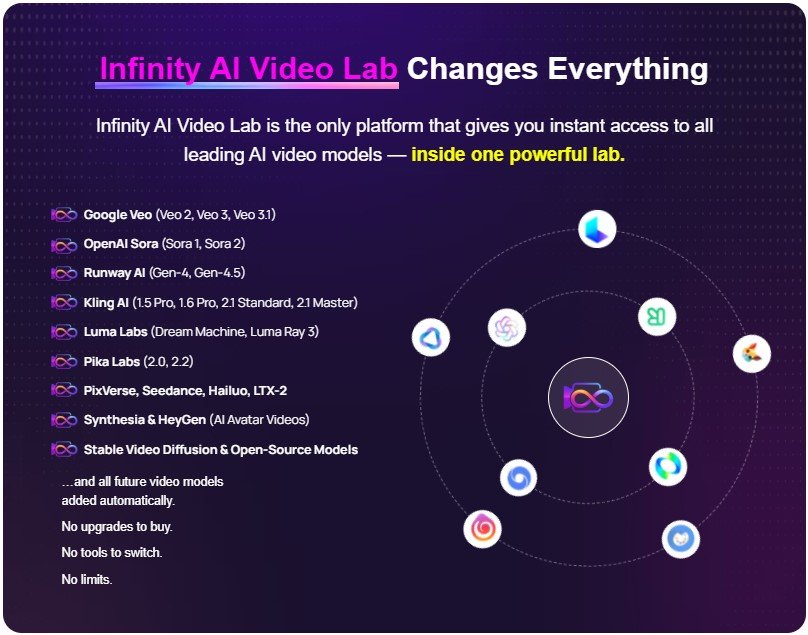 Infinity AI Video Lab Changes Everything

Infinity AI Video Lab is the only platform that gives you instant access to all leading AI video models — inside one powerful lab.

Google Veo (Veo 2, Veo 3, Veo 3.1)
OpenAI Sora (Sora 1, Sora 2)
Runway AI (Gen-4, Gen-4.5)
Kling AI (1.5 Pro, 1.6 Pro, 2.1 Standard, 2.1 Master)
Luma Labs (Dream Machine, Luma Ray 3)
Pika Labs (2.0, 2.2)
PixVerse, Seedance, Hailuo, LTX-2
Synthesia & HeyGen (AI Avatar Videos)
Stable Video Diffusion & Open-Source Models

...and all future video models added automatically.

No upgrades to buy.

No tools to switch.

No limits.